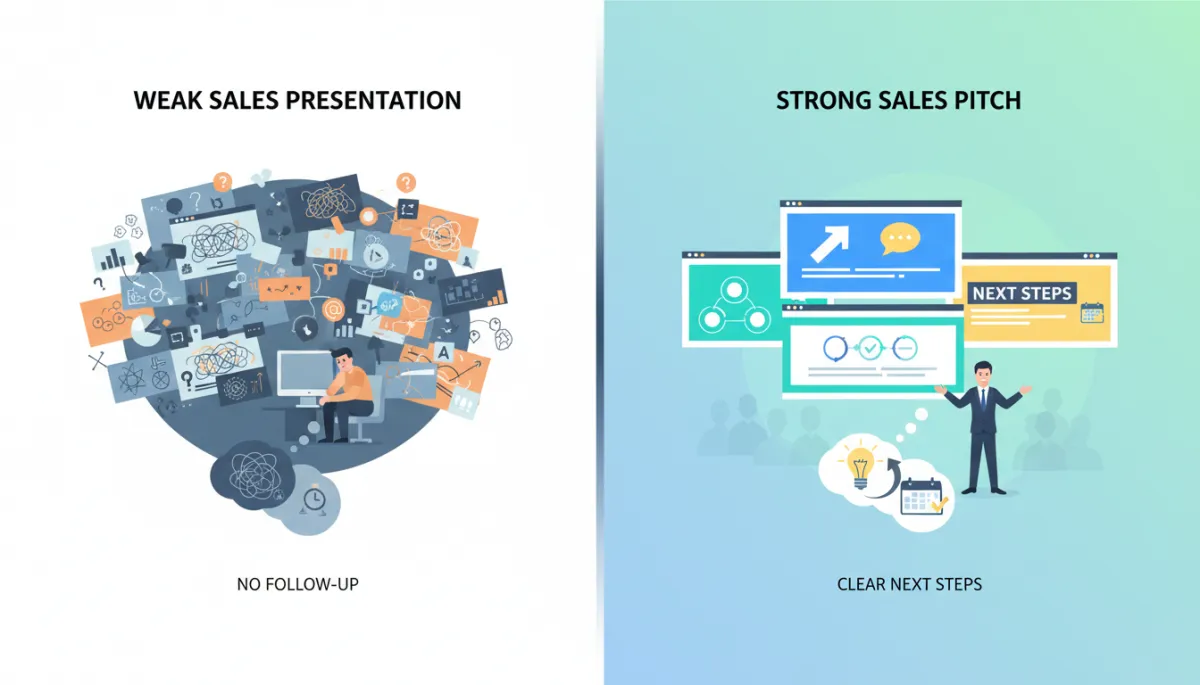 WEAK SALES PRESENTATION

NO FOLLOW-UP

STRONG SALES PITCH

NEXT STEPS

CLEAR NEXT STEPS